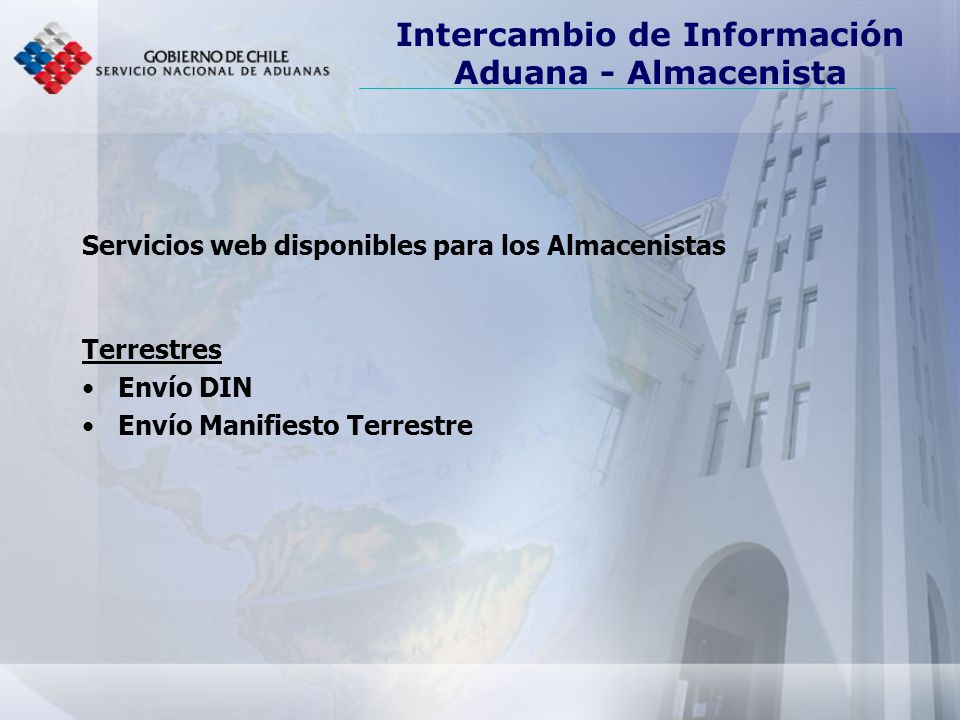 GOBIERNO DE CHILE
SERVICIO NACIONAL DE ADUANAS

Intercambio de Información
Aduana - Almacenista

Servicios web disponibles para los Almacenistas

Terrestres
• Envío DIN
• Envío Manifiesto Terrestre